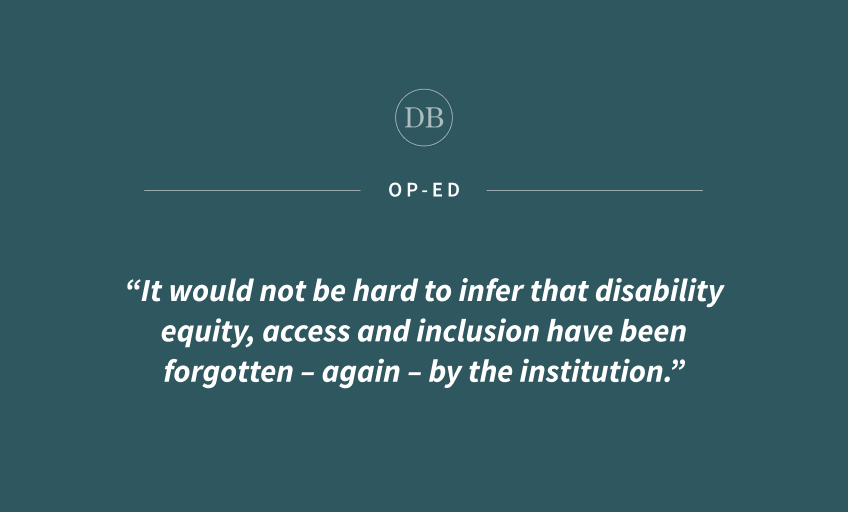 DB

OP-ED

“It would not be hard to infer that disability equity, access and inclusion have been forgotten – again – by the institution.”